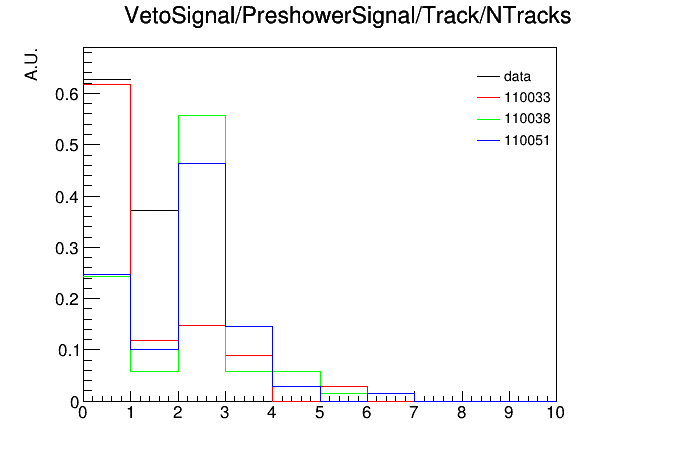 VetoSignal/PreshowerSignal/Track/NTracks

A.U.

data
110033
110038
110051

0.6
0.5
0.4
0.3
0.2
0.1
0

0 1 2 3 4 5 6 7 8 9 10